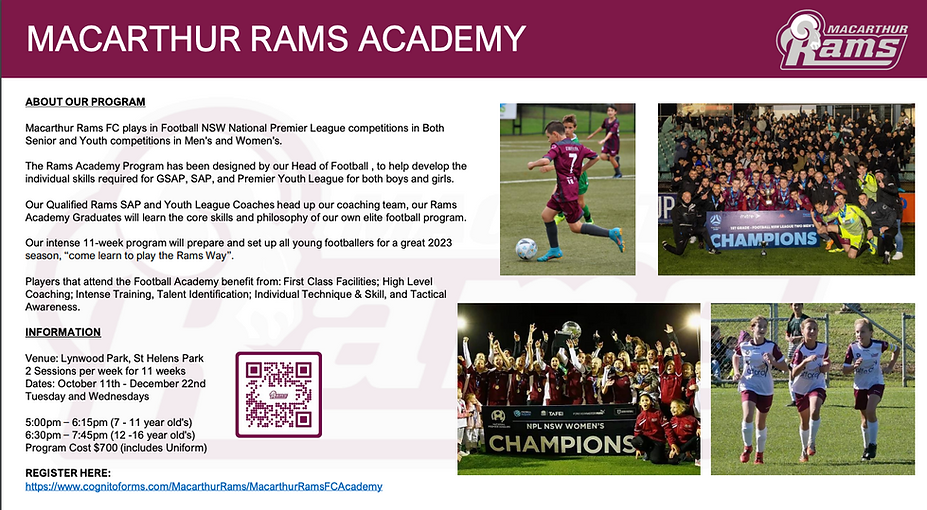 MACARTHUR RAMS ACADEMY

MACARTHUR Rams

ABOUT OUR PROGRAM

Macarthur Rams FC plays in Football NSW National Premier League competitions in Both Senior and Youth competitions in Men's and Women's.

The Rams Academy Program has been designed by our Head of Football , to help develop the individual skills required for GSAP, SAP, and Premier Youth League for both boys and girls.

Our Qualified Rams SAP and Youth League Coaches head up our coaching team, our Rams Academy Graduates will learn the core skills and philosophy of our own elite football program.

Our intense 11-week program will prepare and set up all young footballers for a great 2023 season, "come learn to play the Rams Way".

Players that attend the Football Academy benefit from: First Class Facilities; High Level Coaching; Intense Training, Talent Identification; Individual Technique & Skill, and Tactical Awareness.

INFORMATION

Venue: Lynwood Park, St Helens Park
2 Sessions per week for 11 weeks
Dates: October 11th - December 22nd
Tuesday and Wednesdays

5:00pm – 6:15pm (7 - 11 year old's)
6:30pm – 7:45pm (12 -16 year old's)
Program Cost $700 (includes Uniform)

REGISTER HERE:
https://www.cognitoforms.com/MacarthurRams/MacarthurRamsFCAcademy

7

CHAMPIONS

NPL NSW WOMEN'S

CHAMPIONS